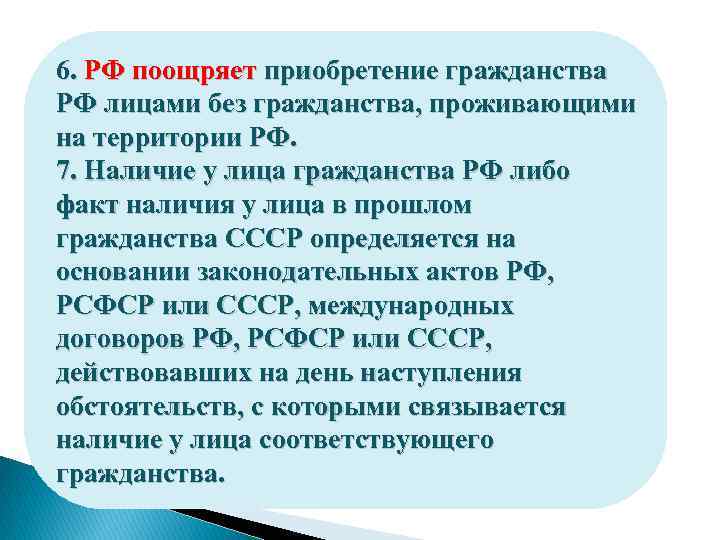 6. РФ поощряет приобретение гражданства РФ лицами без гражданства, проживающими на территории РФ.
7. Наличие у лица гражданства РФ либо факт наличия у лица в прошлом гражданства СССР определяется на основании законодательных актов РФ, РСФСР или СССР, международных договоров РФ, РСФСР или СССР, действовавших на день наступления обстоятельств, с которыми связывается наличие у лица соответствующего гражданства.